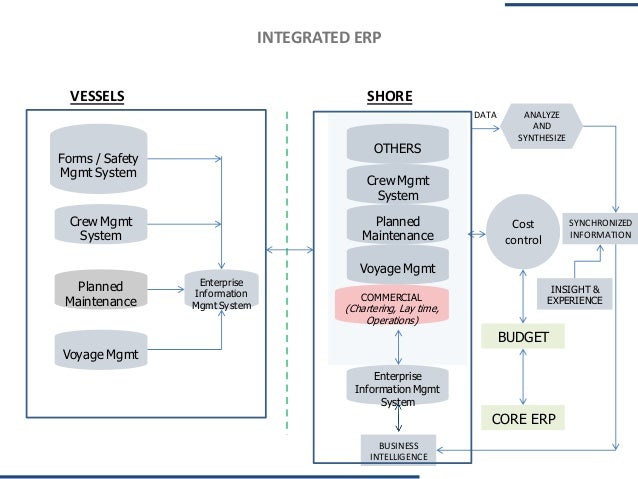 INTEGRATED ERP

VESSELS

Forms / Safety Mgmt System

Crew Mgmt System

Planned Maintenance

Voyage Mgmt

Enterprise Information Mgmt System

SHORE

OTHERS

Crew Mgmt System

Planned Maintenance

Voyage Mgmt

COMMERCIAL (Chartering, Lay time, Operations)

Enterprise Information Mgmt System

BUSINESS INTELLIGENCE

DATA

ANALYZE AND SYNTHESIZE

Cost control

SYNCHRONIZED INFORMATION

INSIGHT & EXPERIENCE

BUDGET

CORE ERP